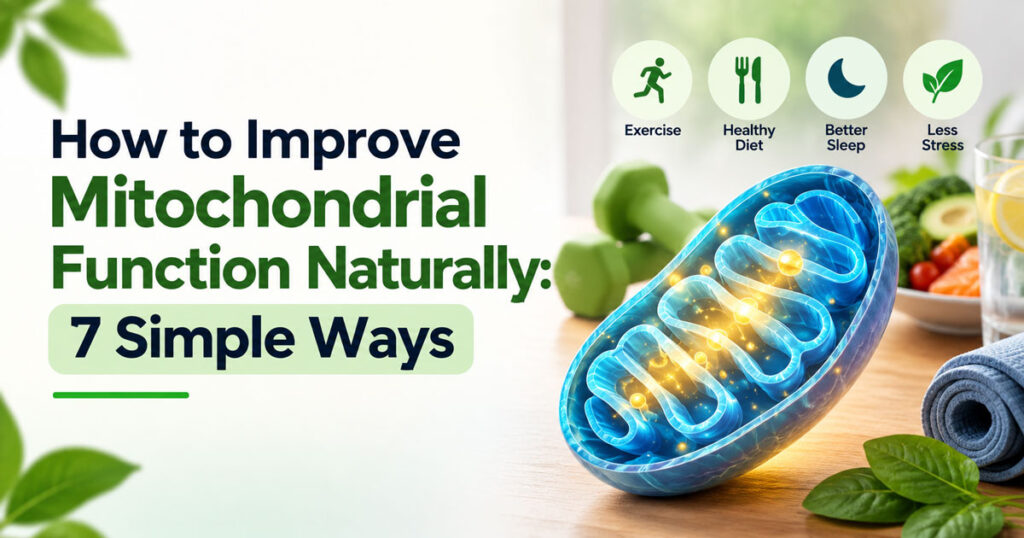 How to Improve Mitochondrial Function Naturally:

7 Simple Ways

Exercise

Healthy Diet

Better Sleep

Less Stress